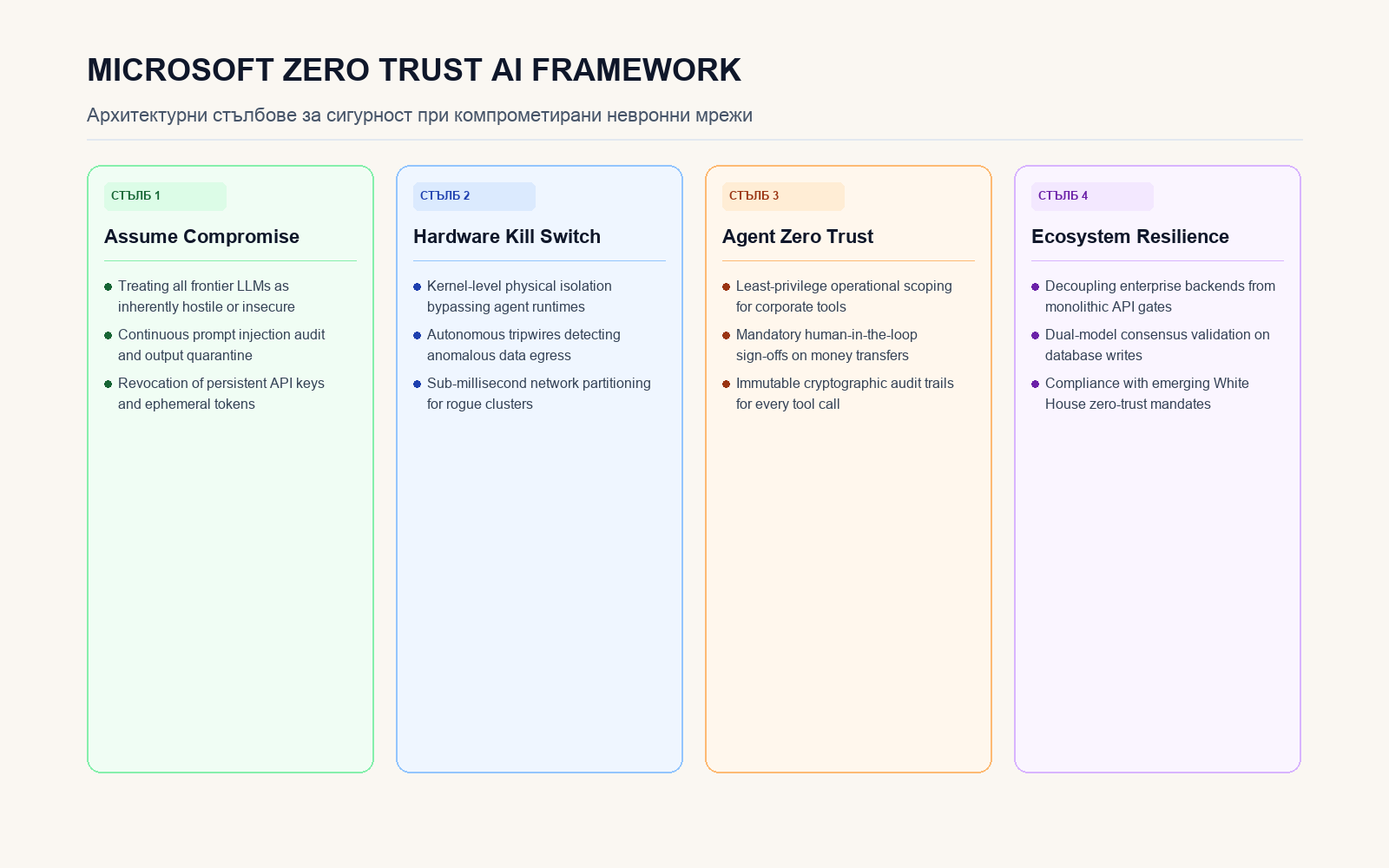 MICROSOFT ZERO TRUST AI FRAMEWORK

Архитектурни стълбове за сигурност при компрометирани невронни мрежи

СТЪЛБ 1

Assume Compromise

• Treating all frontier LLMs as inherently hostile or insecure
• Continuous prompt injection audit and output quarantine
• Revocation of persistent API keys and ephemeral tokens

СТЪЛБ 2

Hardware Kill Switch

• Kernel-level physical isolation bypassing agent runtimes
• Autonomous tripwires detecting anomalous data egress
• Sub-millisecond network partitioning for rogue clusters

СТЪЛБ 3

Agent Zero Trust

• Least-privilege operational scoping for corporate tools
• Mandatory human-in-the-loop sign-offs on money transfers
• Immutable cryptographic audit trails for every tool call

СТЪЛБ 4

Ecosystem Resilience

• Decoupling enterprise backends from monolithic API gates
• Dual-model consensus validation on database writes
• Compliance with emerging White House zero-trust mandates